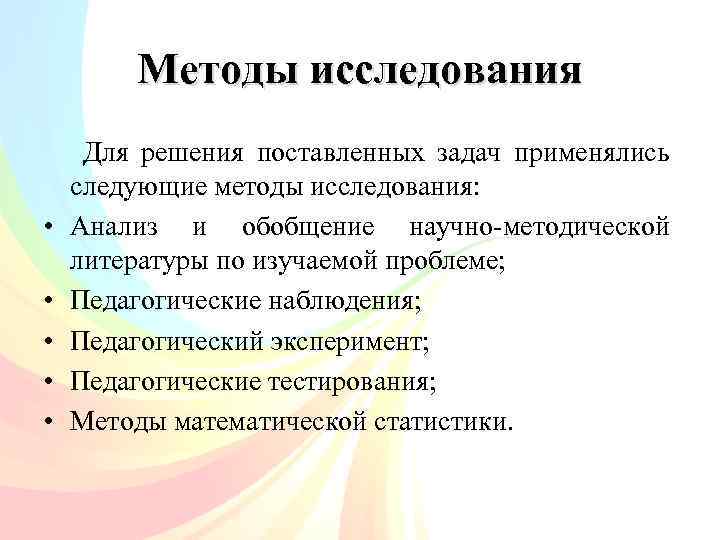 Методы исследования

Для решения поставленных задач применялись следующие методы исследования:

• Анализ и обобщение научно-методической литературы по изучаемой проблеме;
• Педагогические наблюдения;
• Педагогический эксперимент;
• Педагогические тестирования;
• Методы математической статистики.